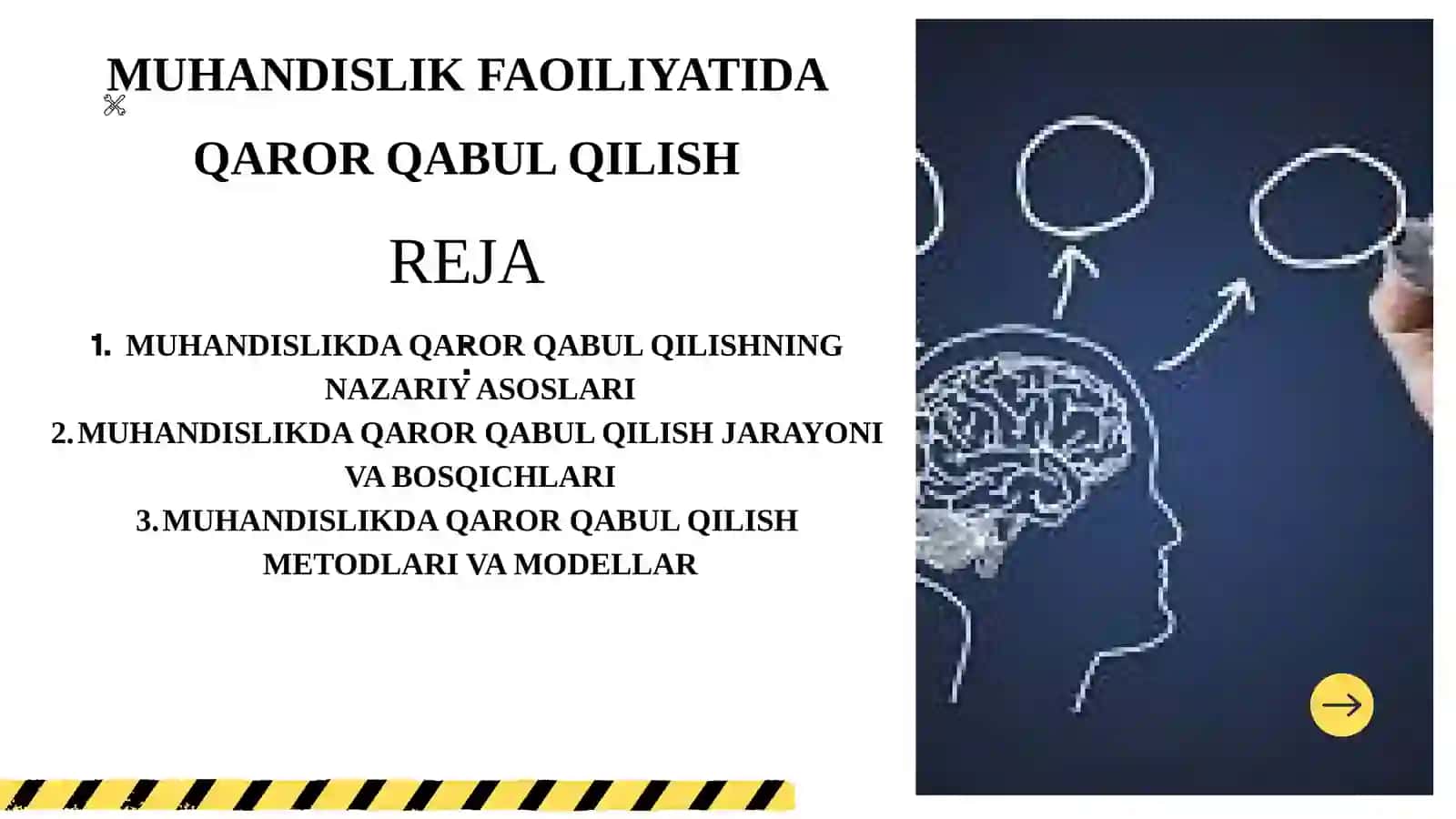 MUHANDISLIK FAOILIYATIDA QAROR QABUL QILISH

REJA

1. MUHANDISLIKDA QAROR QABUL QILISHNING NAZARIY ASOSLARI
2. MUHANDISLIKDA QAROR QABUL QILISH JARAYONI VA BOSQICHLARI
3. MUHANDISLIKDA QAROR QABUL QILISH METODLARI VA MODELLAR